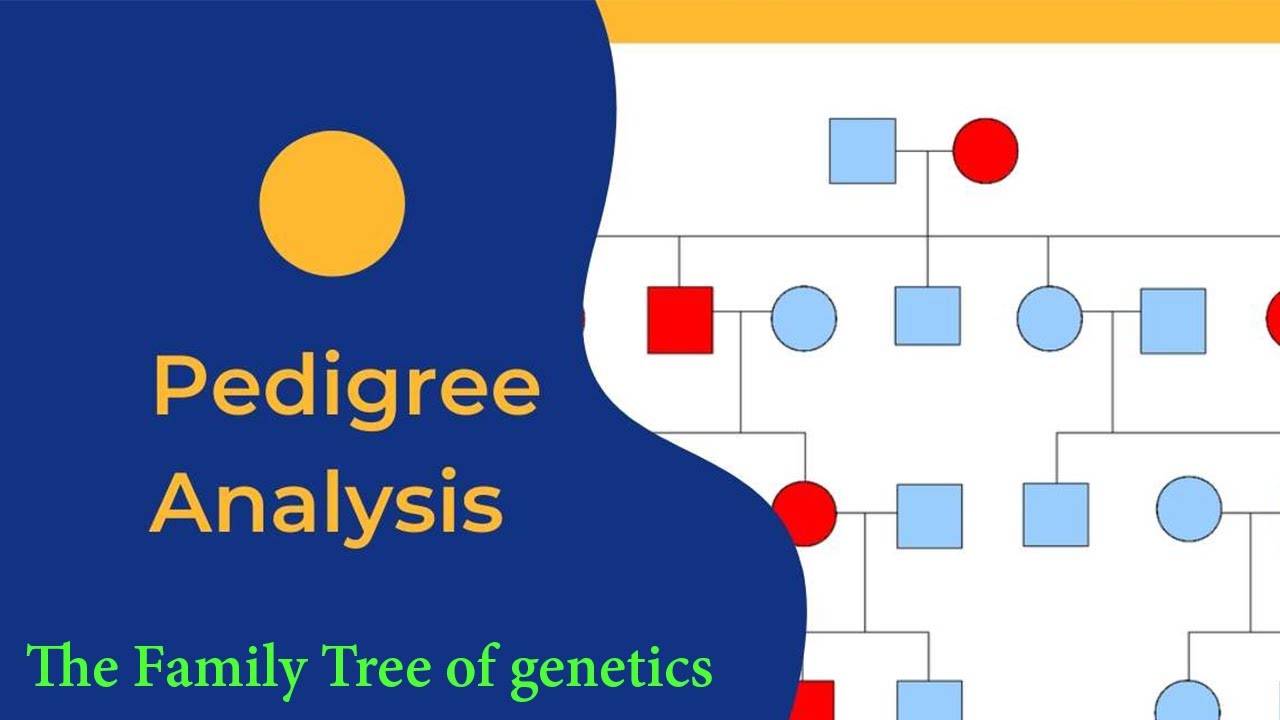 Pedigree Analysis

The Family Tree of genetics